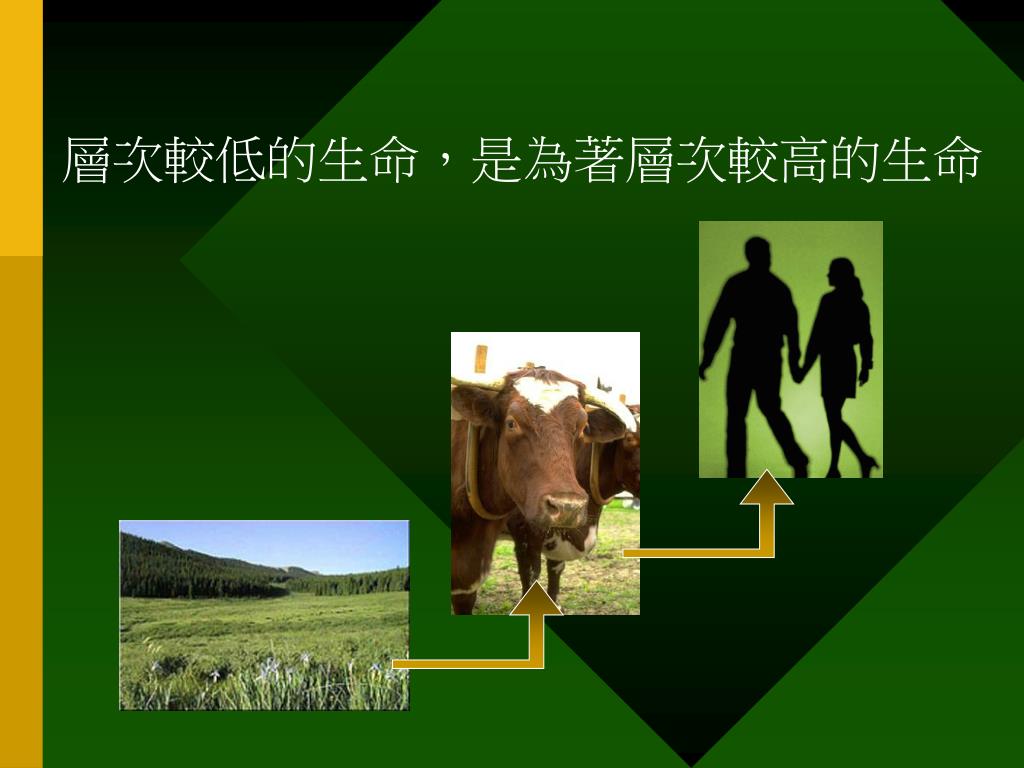 層次較低的生命，是為著層次較高的生命